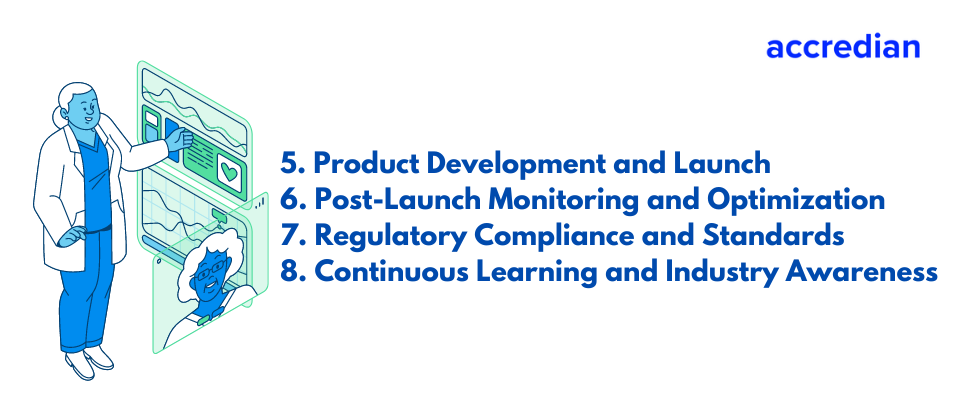 accredian

5. Product Development and Launch
6. Post-Launch Monitoring and Optimization
7. Regulatory Compliance and Standards
8. Continuous Learning and Industry Awareness